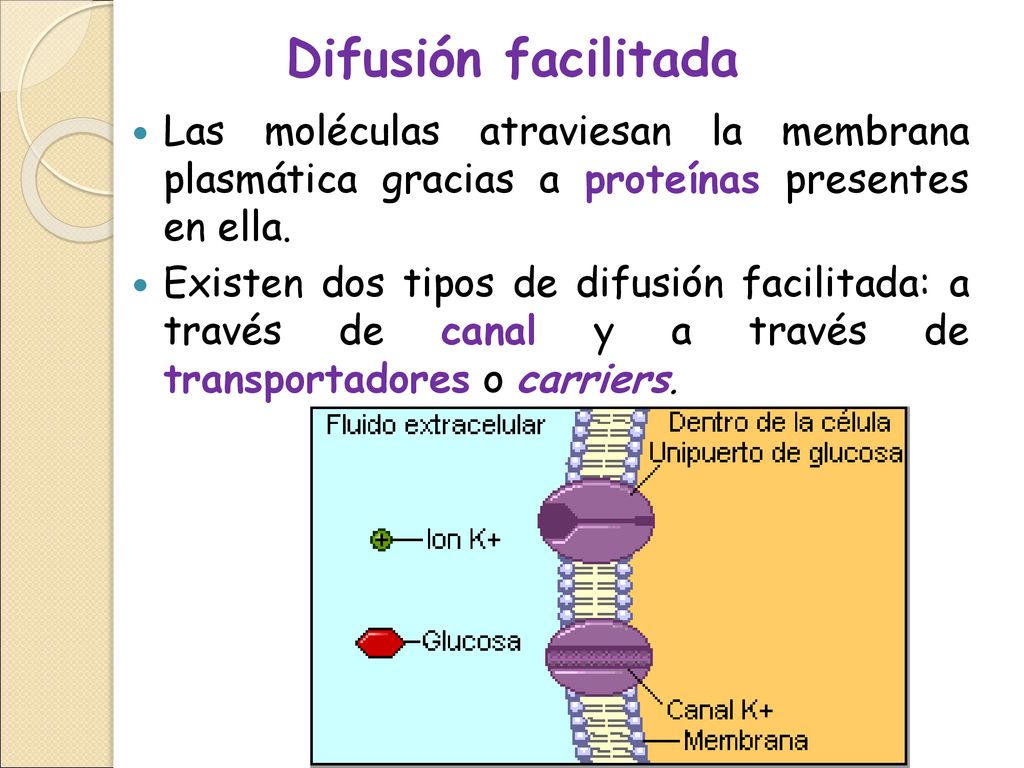 Difusión facilitada

Las moléculas atraviesan la membrana plasmática gracias a proteínas presentes en ella.

Existen dos tipos de difusión facilitada: a través de canal y a través de transportadores o carriers.

Fluido extracelular
Dentro de la célula
Unipuerto de glucosa
Ion K+
Glucosa
Canal K+
Membrana